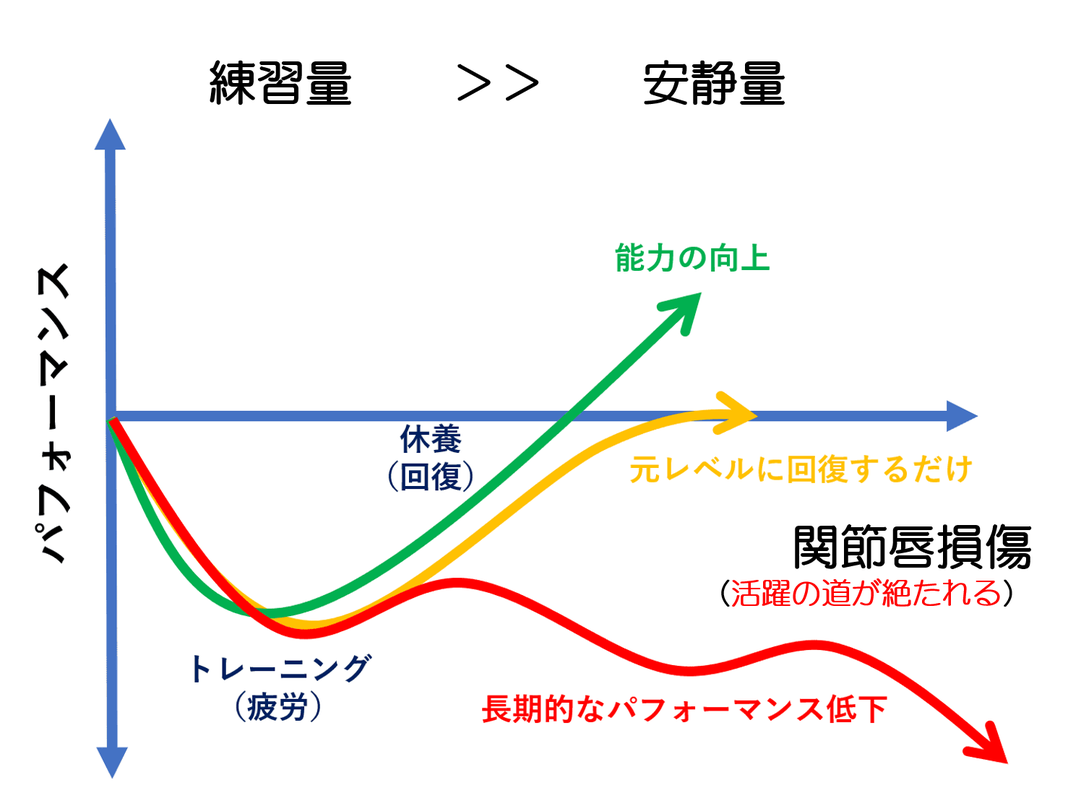 練習量　＞＞　安静量

パフォーマンス

能力の向上

休養
（回復）

元レベルに回復するだけ

関節唇損傷
（活躍の道が絶たれる）

トレーニング
（疲労）

長期的なパフォーマンス低下